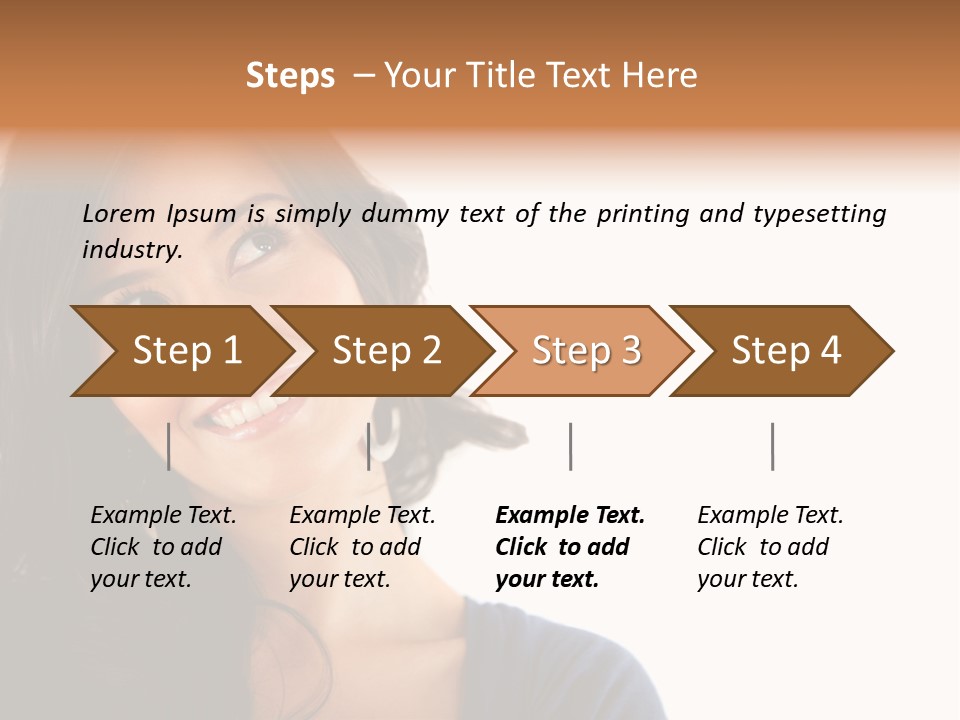 Steps – Your Title Text Here

Lorem Ipsum is simply dummy text of the printing and typesetting industry.

Step 1

Step 2

Step 3

Step 4

Example Text. Click to add your text.

Example Text. Click to add your text.

Example Text. Click to add your text.

Example Text. Click to add your text.